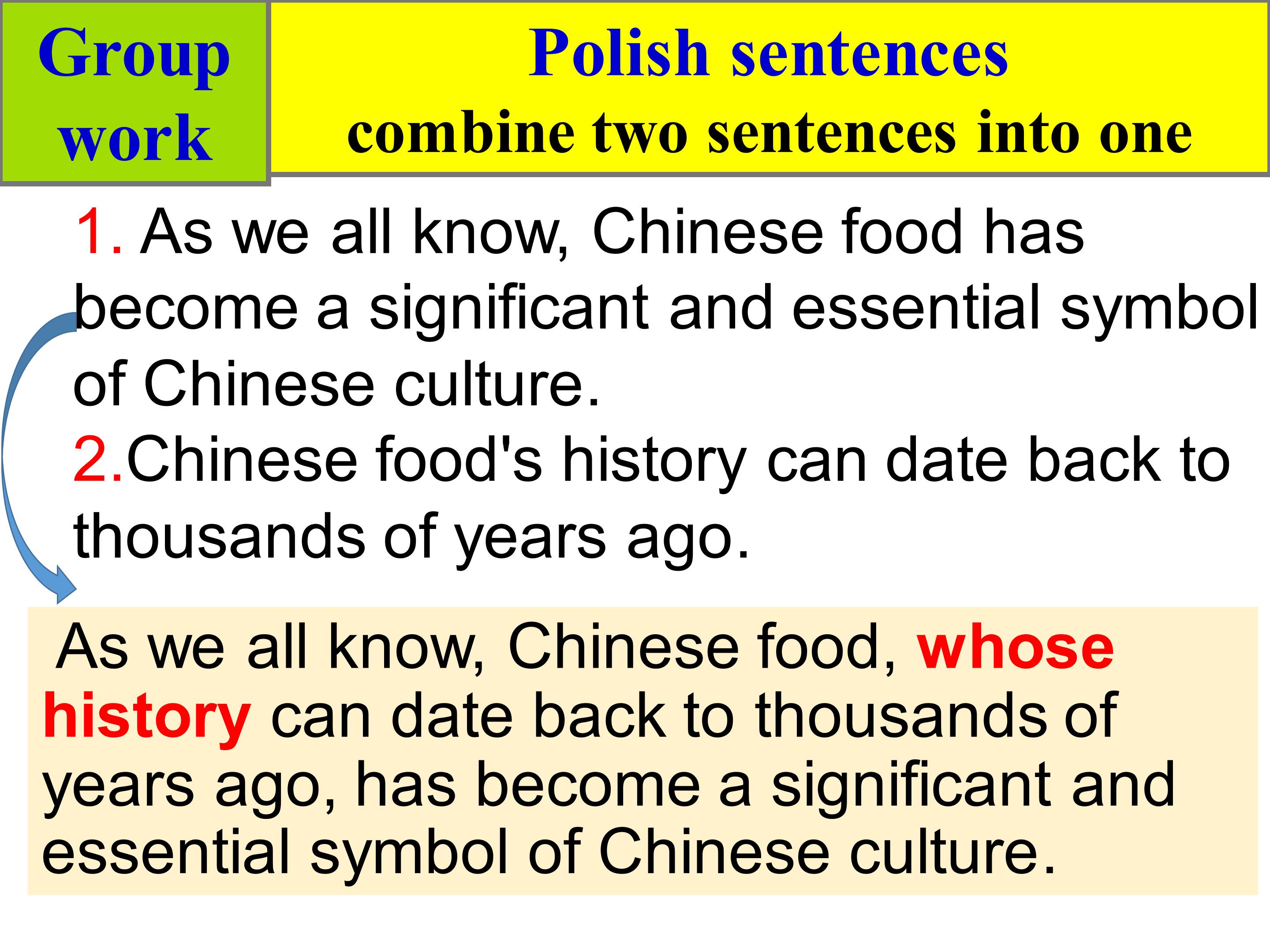 Group work

Polish sentences
combine two sentences into one

1. As we all know, Chinese food has become a significant and essential symbol of Chinese culture.
2.Chinese food's history can date back to thousands of years ago.

As we all know, Chinese food, whose history can date back to thousands of years ago, has become a significant and essential symbol of Chinese culture.